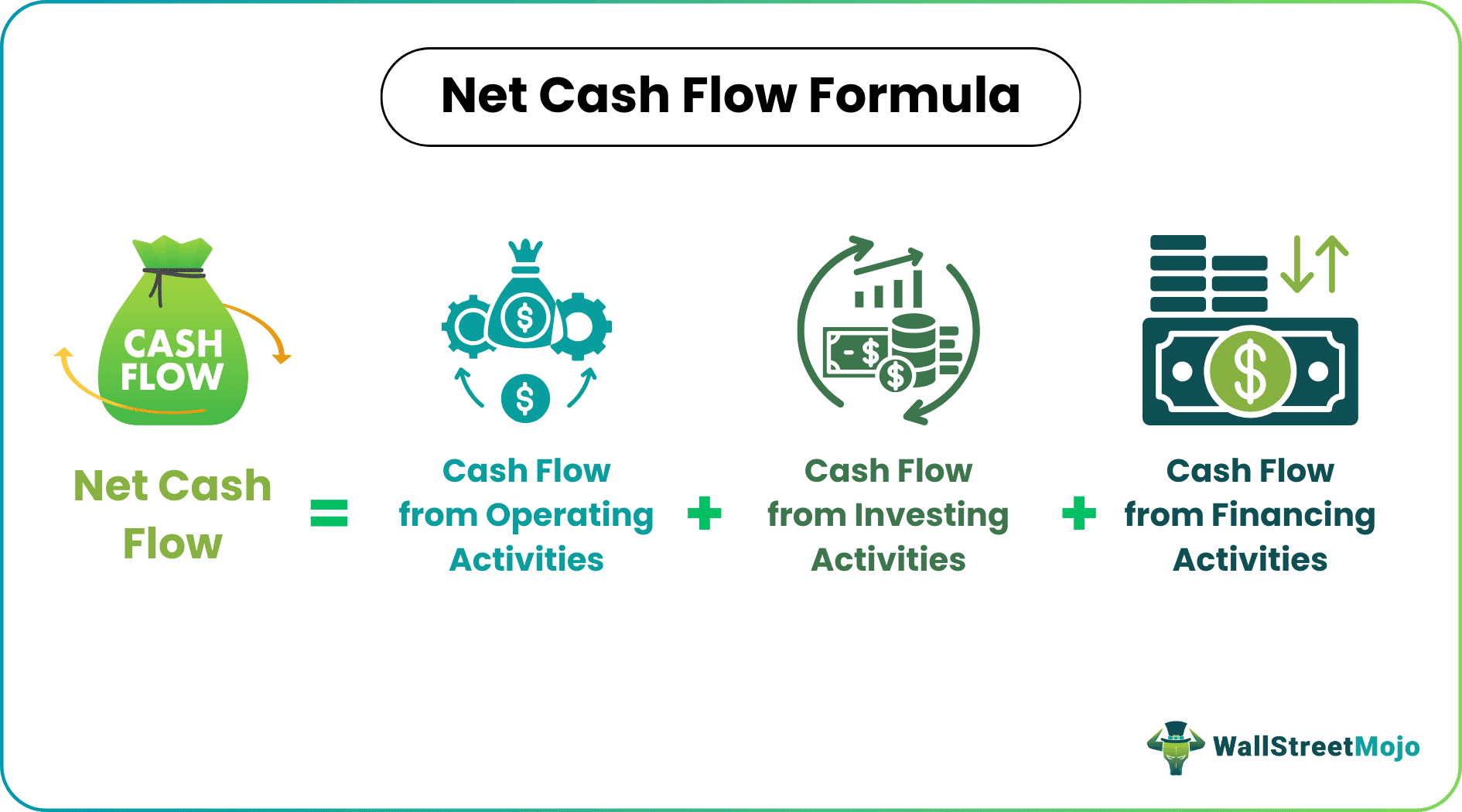 Net Cash Flow Formula

CASH FLOW

Net Cash Flow = Cash Flow from Operating Activities + Cash Flow from Investing Activities + Cash Flow from Financing Activities

WallStreetMojo